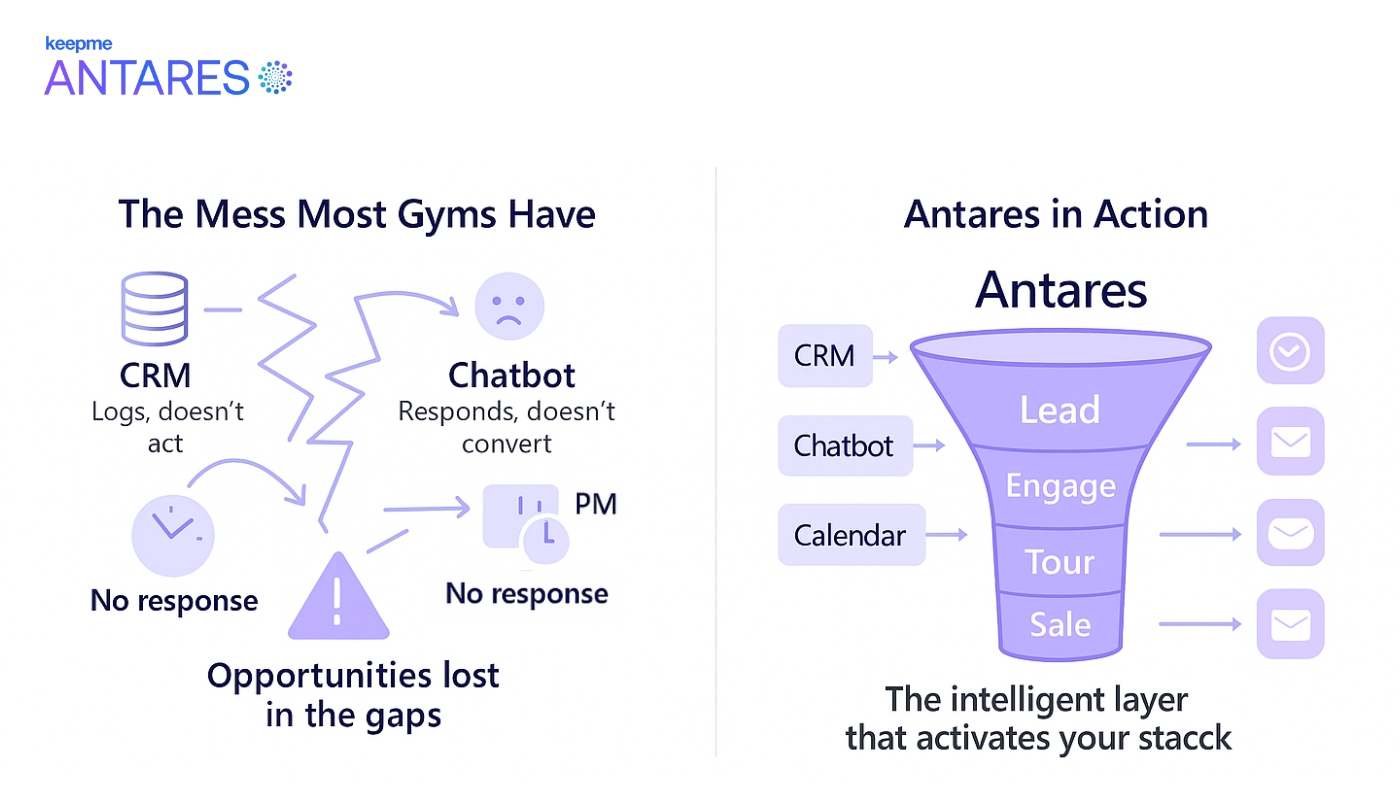 keepme
ANTARES

The Mess Most Gyms Have

CRM
Logs, doesn't act

Chatbot
Responds, doesn't convert

No response

PM

No response

Opportunities lost in the gaps

Antares in Action

Antares

CRM

Chatbot

Calendar

Lead

Engage

Tour

Sale

The intelligent layer that activates your stacck